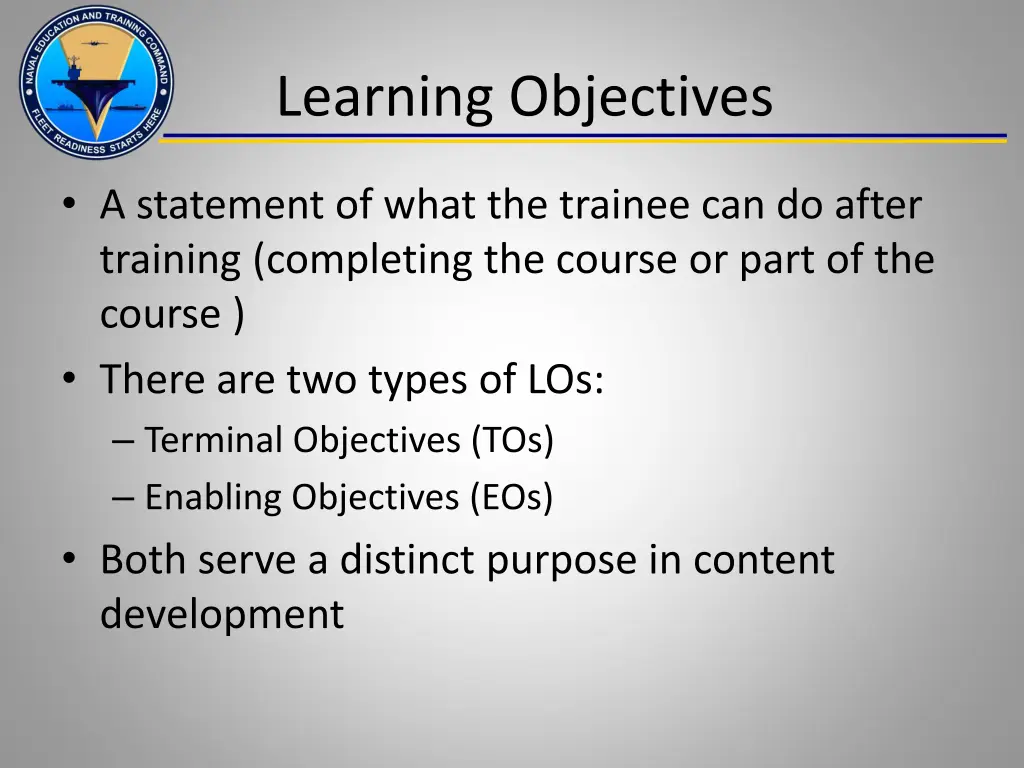 NAVAL EDUCATION AND TRAINING COMMAND
FLEET READINESS STARTS HERE

Learning Objectives

• A statement of what the trainee can do after training (completing the course or part of the course )
• There are two types of LOs:
– Terminal Objectives (TOs)
– Enabling Objectives (EOs)
• Both serve a distinct purpose in content development